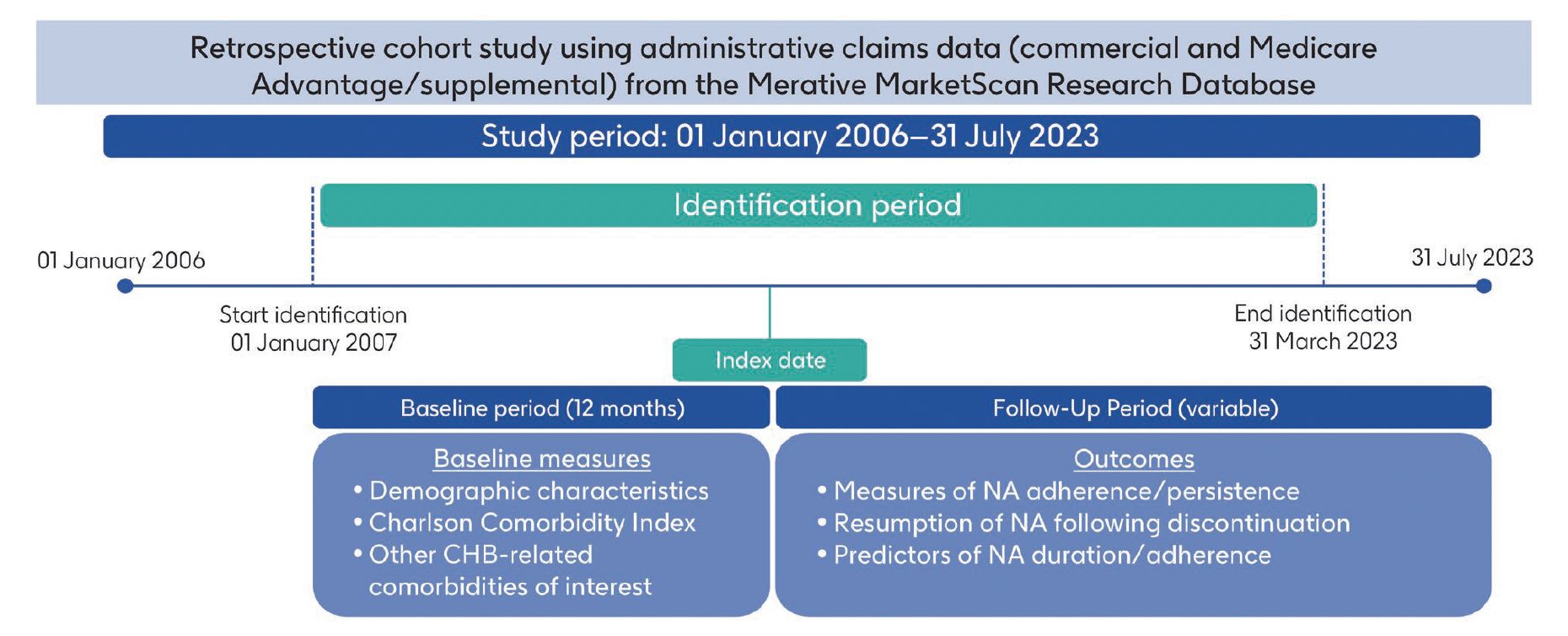 Retrospective cohort study using administrative claims data (commercial and Medicare Advantage/supplemental) from the Merative MarketScan Research Database

Study period: 01 January 2006–31 July 2023

Identification period

01 January 2006

31 July 2023

Start identification
01 January 2007

End identification
31 March 2023

Index date

Baseline period (12 months)

Follow-Up Period (variable)

Baseline measures
• Demographic characteristics
• Charlson Comorbidity Index
• Other CHB-related comorbidities of interest

Outcomes
• Measures of NA adherence/persistence
• Resumption of NA following discontinuation
• Predictors of NA duration/adherence